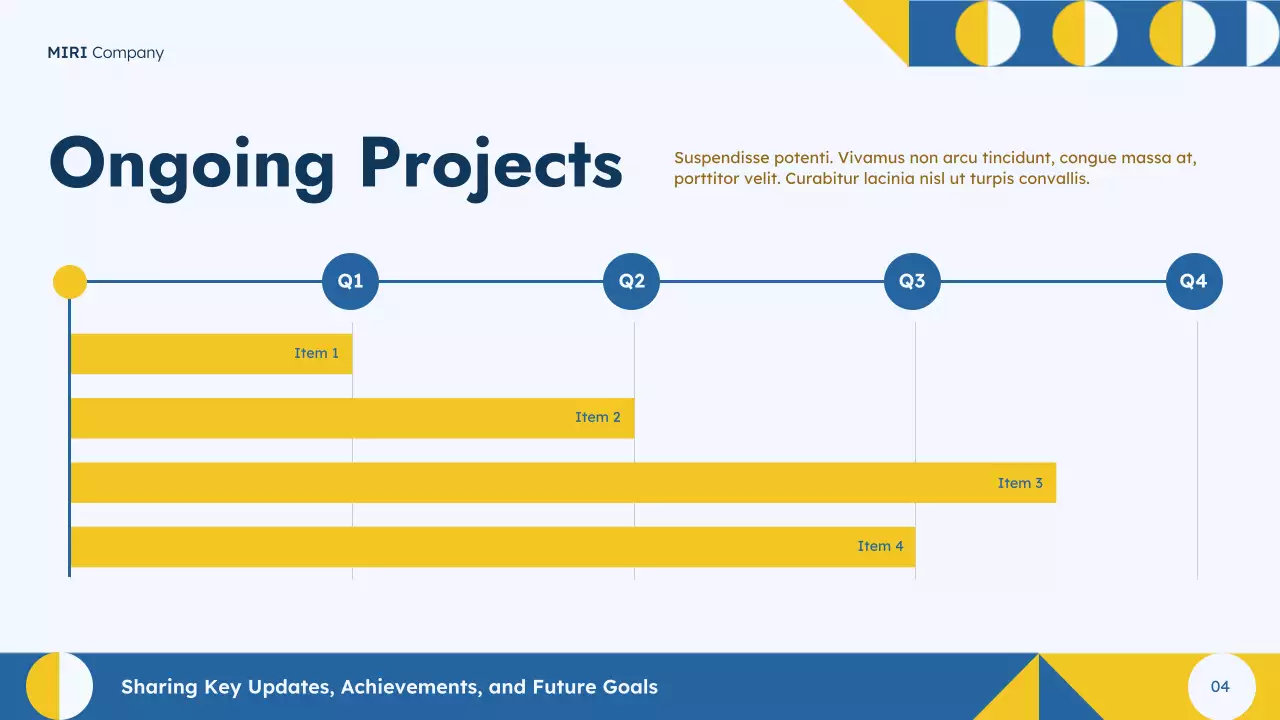 MIRI Company

Ongoing Projects

Suspendisse potenti. Vivamus non arcu tincidunt, congue massa at, porttitor velit. Curabitur lacinia nisl ut turpis convallis.

Q1

Q2

Q3

Q4

Item 1

Item 2

Item 3

Item 4

Sharing Key Updates, Achievements, and Future Goals

04